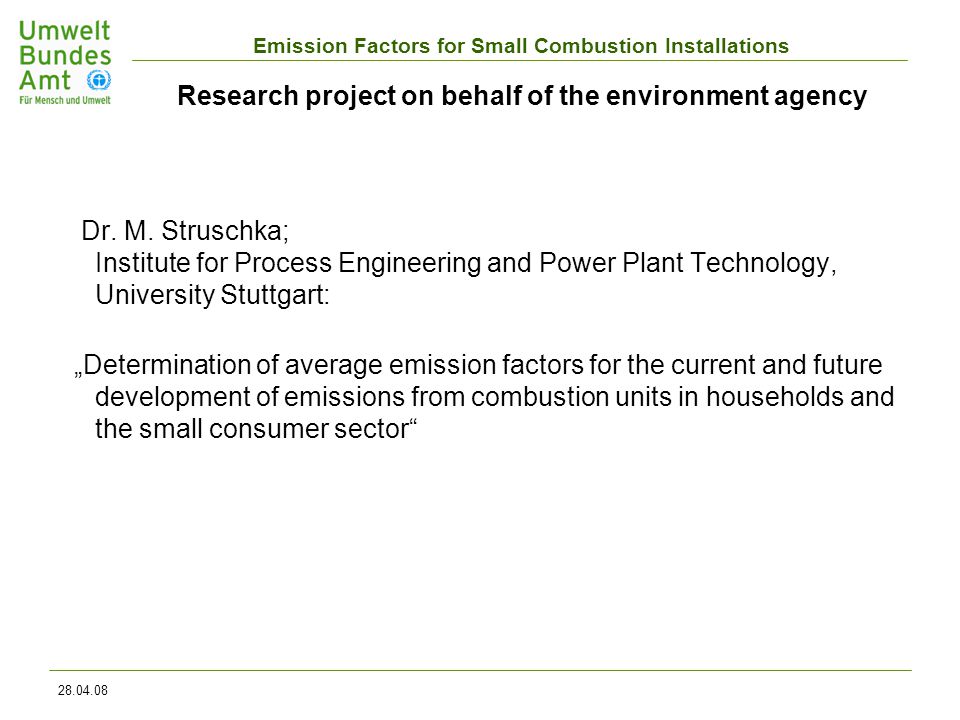 Umwelt
Bundes
Amt
Für Mensch und Umwelt

Emission Factors for Small Combustion Installations

Research project on behalf of the environment agency

Dr. M. Struschka; Institute for Process Engineering and Power Plant Technology, University Stuttgart:

„Determination of average emission factors for the current and future development of emissions from combustion units in households and the small consumer sector“

28.04.08